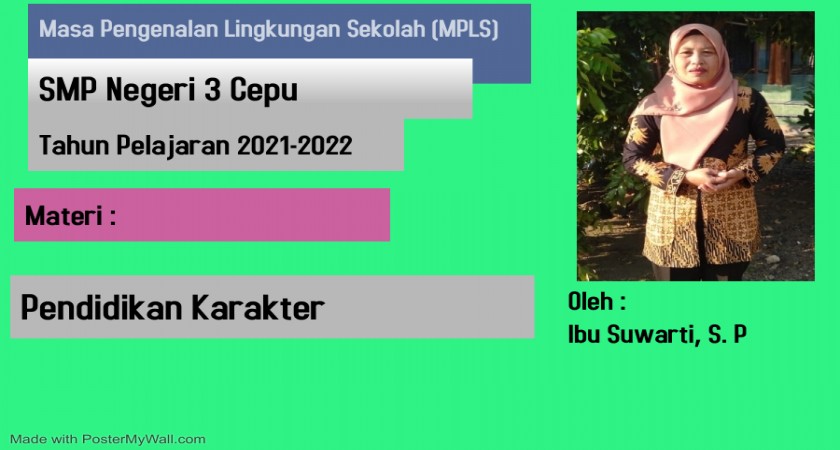 Masa Pengenalan Lingkungan Sekolah (MPLS)

SMP Negeri 3 Cepu

Tahun Pelajaran 2021-2022

Materi :

Pendidikan Karakter

Oleh :
Ibu Suwarti, S. P

Made with PosterMyWall.com